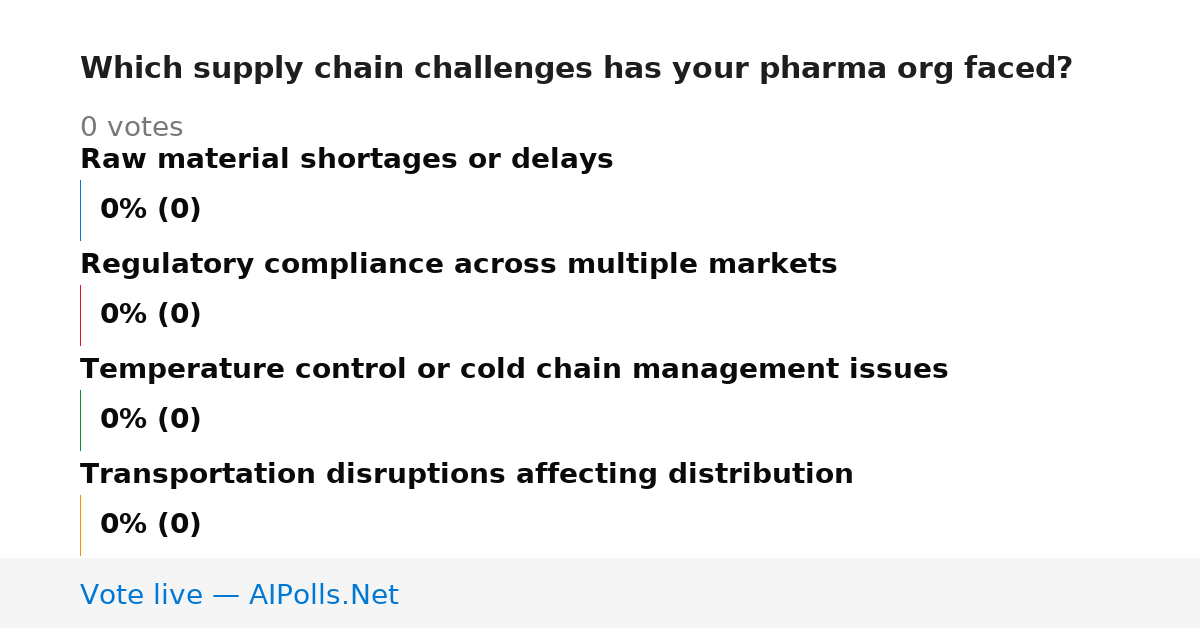 Which supply chain challenges has your pharma org faced?

0 votes

Raw material shortages or delays

0% (0)

Regulatory compliance across multiple markets

0% (0)

Temperature control or cold chain management issues

0% (0)

Transportation disruptions affecting distribution

0% (0)

Vote live — AIPolls.Net